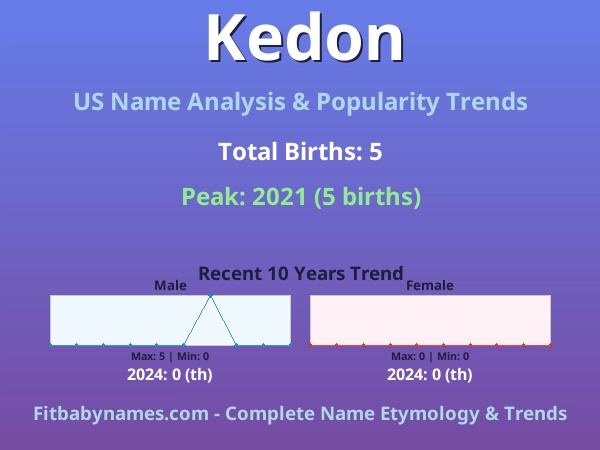 Kedon

US Name Analysis & Popularity Trends

Total Births: 5

Peak: 2021 (5 births)

Recent 10 Years Trend

Male

Max: 5 | Min: 0

2024: 0 (th)

Female

Max: 0 | Min: 0

2024: 0 (th)

Fitbabynames.com - Complete Name Etymology & Trends